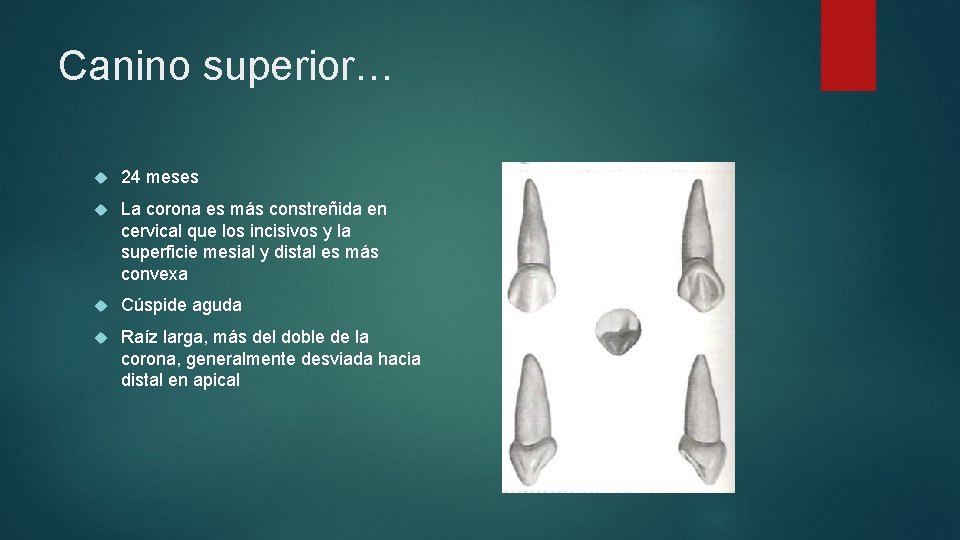 Canino superior…

24 meses

La corona es más constreñida en cervical que los incisivos y la superficie mesial y distal es más convexa

Cúspide aguda

Raíz larga, más del doble de la corona, generalmente desviada hacia distal en apical